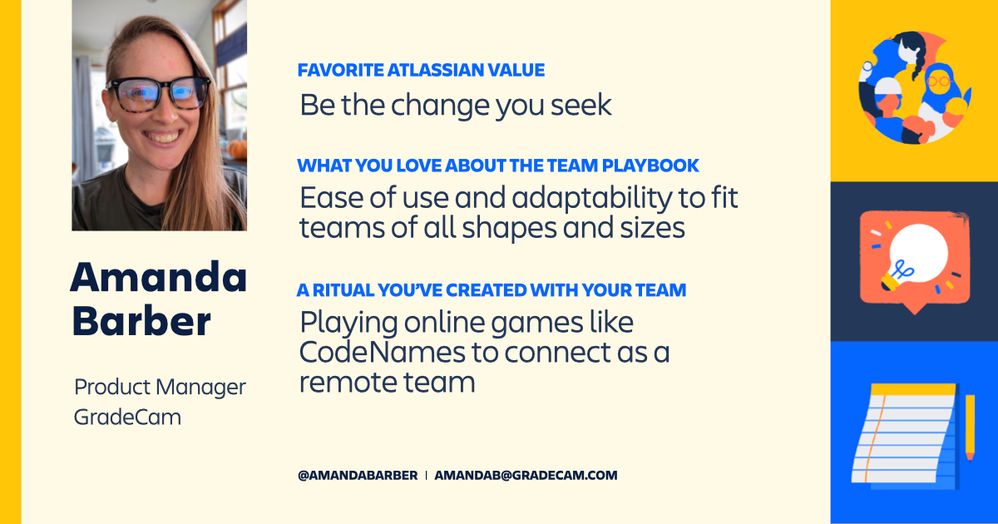 Amanda Barber

Product Manager
GradeCam

FAVORITE ATLASSIAN VALUE

Be the change you seek

WHAT YOU LOVE ABOUT THE TEAM PLAYBOOK

Ease of use and adaptability to fit teams of all shapes and sizes

A RITUAL YOU'VE CREATED WITH YOUR TEAM

Playing online games like CodeNames to connect as a remote team

@AMANDABARBER | AMANDAB@GRADECAM.COM